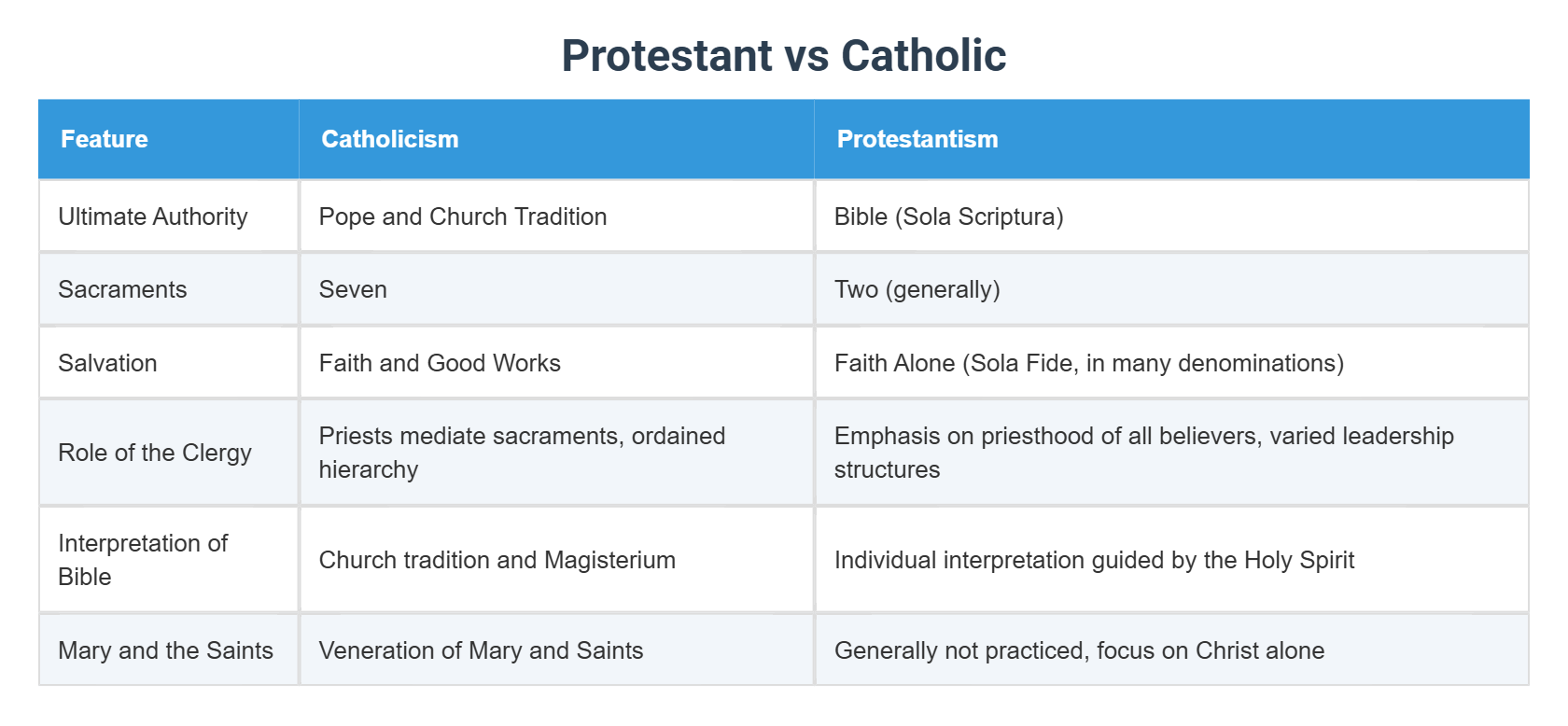 Protestant vs Catholic

| Feature | Catholicism | Protestantism |
|---|---|---|
| Ultimate Authority | Pope and Church Tradition | Bible (Sola Scriptura) |
| Sacraments | Seven | Two (generally) |
| Salvation | Faith and Good Works | Faith Alone (Sola Fide, in many denominations) |
| Role of the Clergy | Priests mediate sacraments, ordained hierarchy | Emphasis on priesthood of all believers, varied leadership structures |
| Interpretation of Bible | Church tradition and Magisterium | Individual interpretation guided by the Holy Spirit |
| Mary and the Saints | Veneration of Mary and Saints | Generally not practiced, focus on Christ alone |